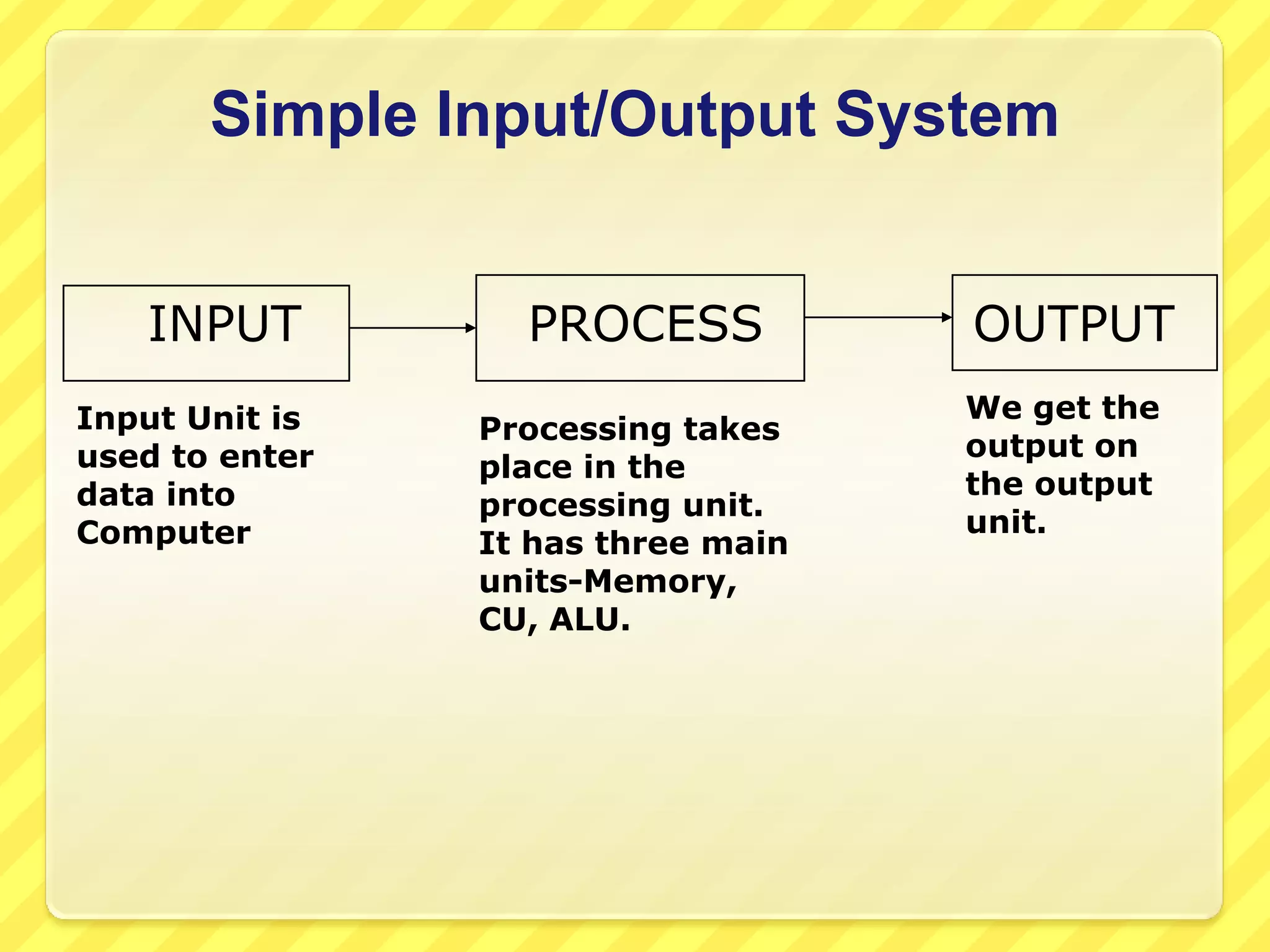 Simple Input/Output System

INPUT

PROCESS

OUTPUT

Input Unit is used to enter data into Computer

Processing takes place in the processing unit. It has three main units-Memory, CU, ALU.

We get the output on the output unit.